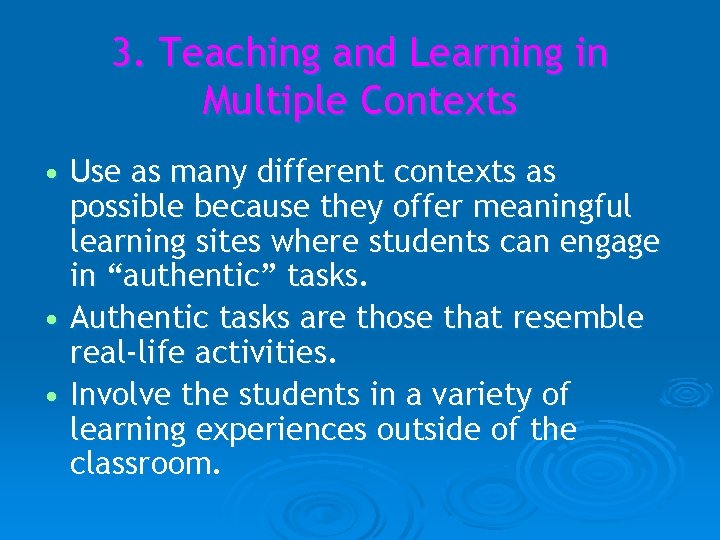 3. Teaching and Learning in Multiple Contexts

• Use as many different contexts as possible because they offer meaningful learning sites where students can engage in “authentic” tasks.

• Authentic tasks are those that resemble real-life activities.

• Involve the students in a variety of learning experiences outside of the classroom.